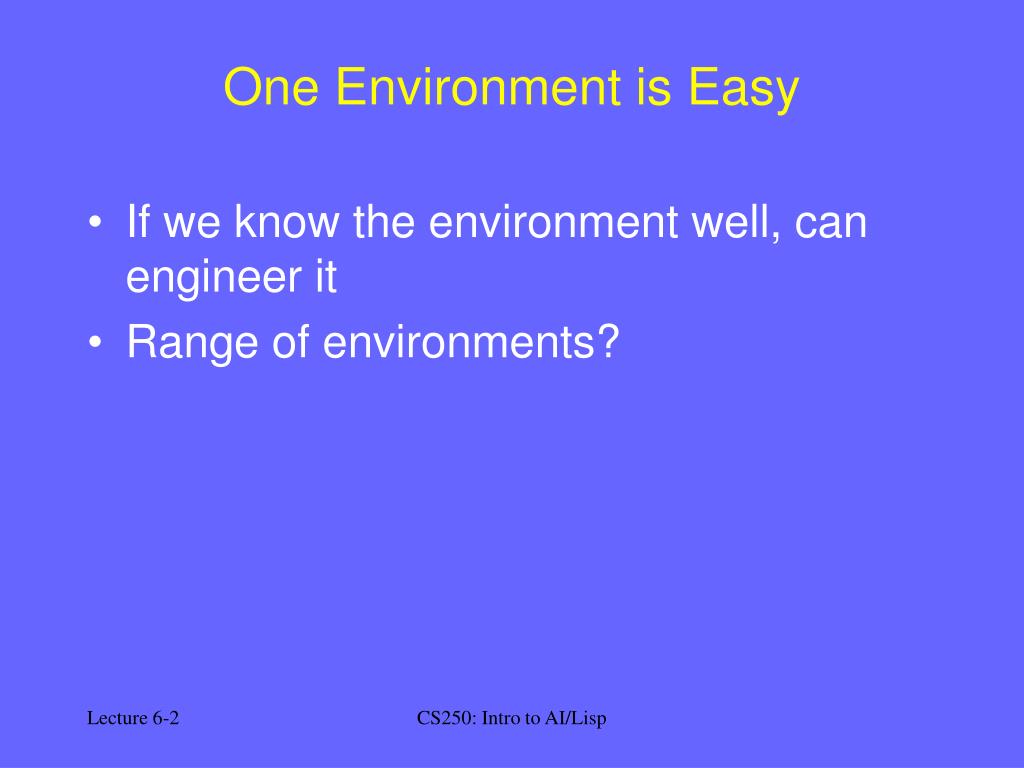 One Environment is Easy

• If we know the environment well, can engineer it
• Range of environments?

Lecture 6-2

CS250: Intro to AI/Lisp